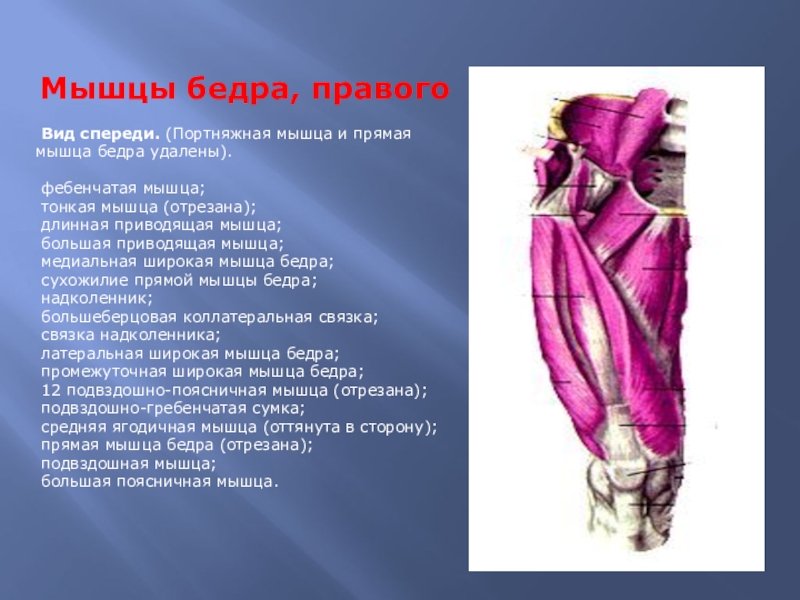 Мышцы бедра, правого

Вид спереди. (Портняжная мышца и прямая мышца бедра удалены).

фебенчатая мышца;
тонкая мышца (отрезана);
длинная приводящая мышца;
большая приводящая мышца;
медиальная широкая мышца бедра;
сухожилие прямой мышцы бедра;
надколенник;
большеберцовая коллатеральная связка;
связка надколенника;
латеральная широкая мышца бедра;
промежуточная широкая мышца бедра;
12 подвздошно-поясничная мышца (отрезана);
подвздошно-гребенчатая сумка;
средняя ягодичная мышца (оттянута в сторону);
прямая мышца бедра (отрезана);
подвздошная мышца;
большая поясничная мышца.